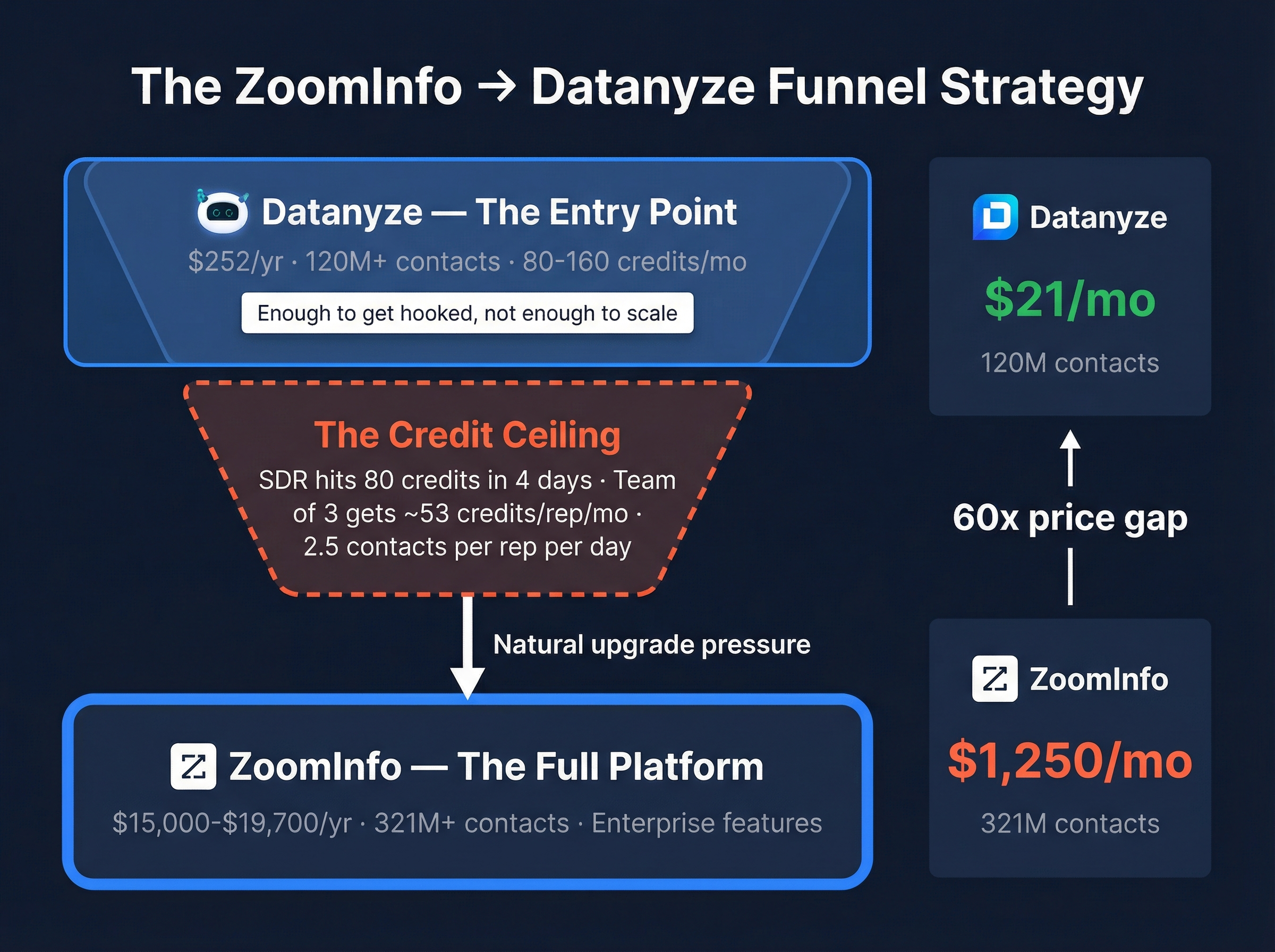 The ZoomInfo → Datanyze Funnel Strategy

Datanyze — The Entry Point

\$252/yr · 120M+ contacts · 80-160 credits/mo

Enough to get hooked, not enough to scale

The Credit Ceiling

SDR hits 80 credits in 4 days · Team of 3 gets ~53 credits/rep/mo · 2.5 contacts per rep per day

Natural upgrade pressure

ZoomInfo — The Full Platform

\$15,000-\$19,700/yr · 321M+ contacts · Enterprise features

Datanyze

\$21/mo

120M contacts

60x price gap

ZoomInfo

\$1,250/mo

321M contacts